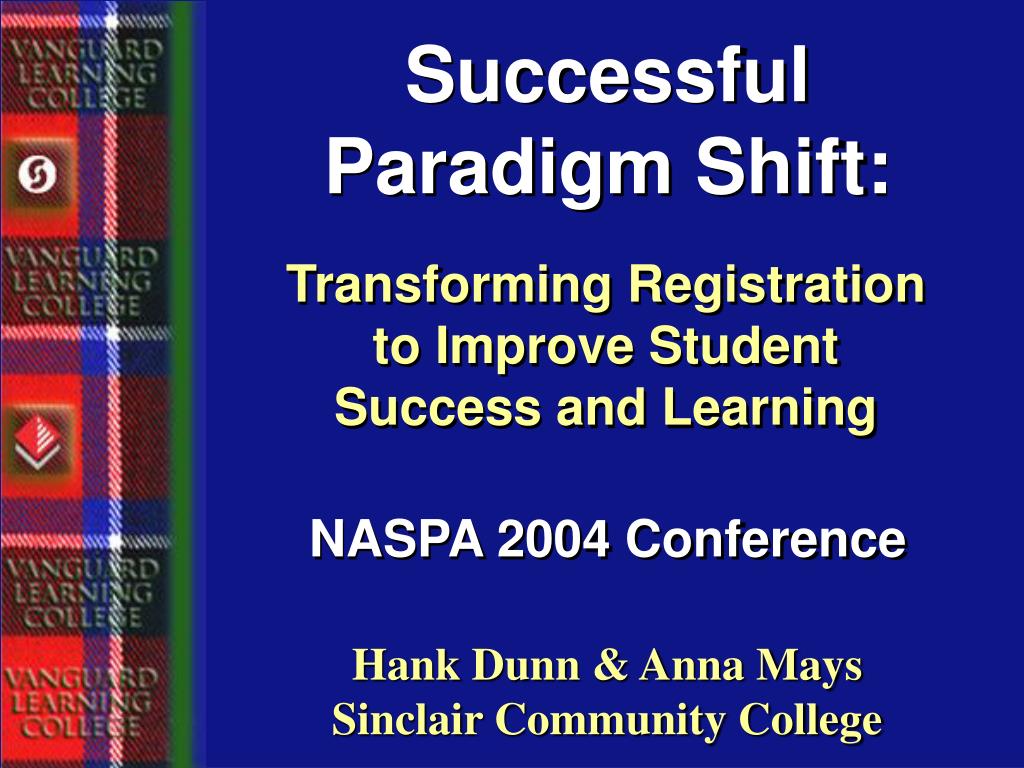 VANGUARD LEARNING COLLEGE

VANGUARD LEARNING COLLEGE

VANGUARD LEARNING COLLEGE

VANGUARD LEARNING COLLEGE

Successful Paradigm Shift:

Transforming Registration to Improve Student Success and Learning

NASPA 2004 Conference

Hank Dunn & Anna Mays
Sinclair Community College